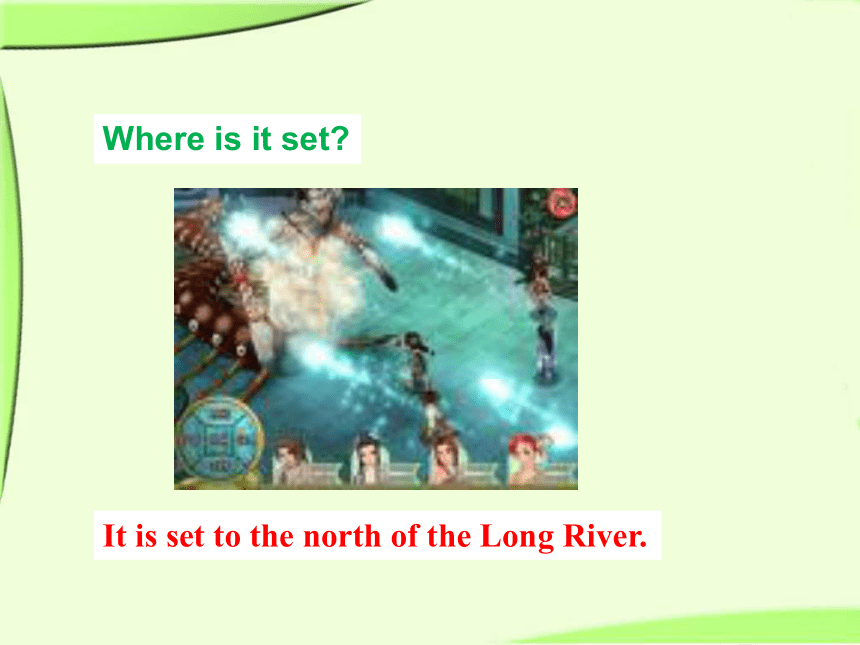 Where is it set?

It is set to the north of the Long River.